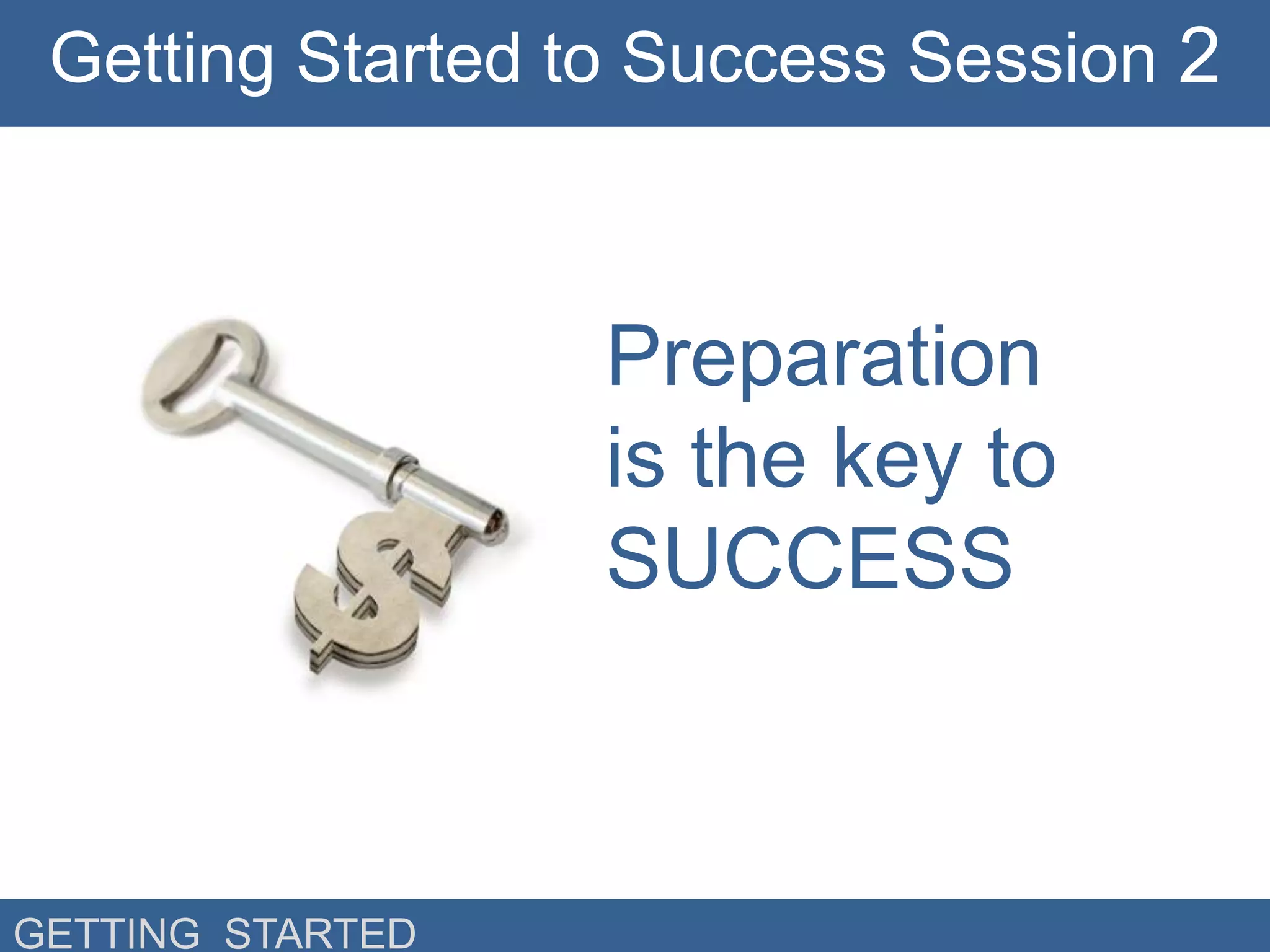 Getting Started to Success Session 2

Preparation is the key to SUCCESS

GETTING STARTED